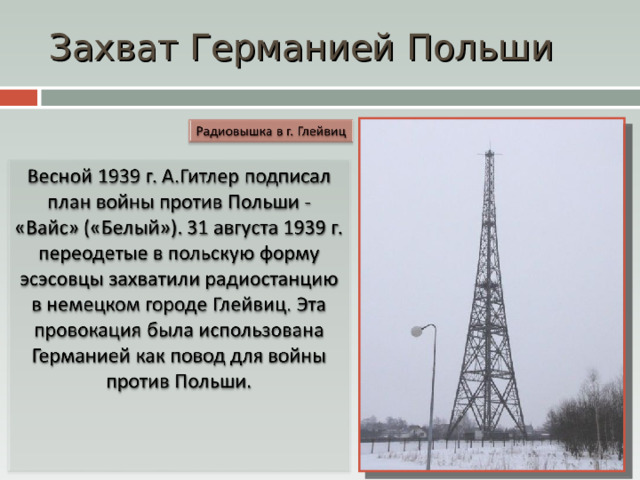 Захват Германией Польши

Радиовышка в г. Глейвиц

Весной 1939 г. А.Гитлер подписал план войны против Польши - «Вайс» («Белый»). 31 августа 1939 г. переодетые в польскую форму эсэсовцы захватили радиостанцию в немецком городе Глейвиц. Эта провокация была использована Германией как повод для войны против Польши.